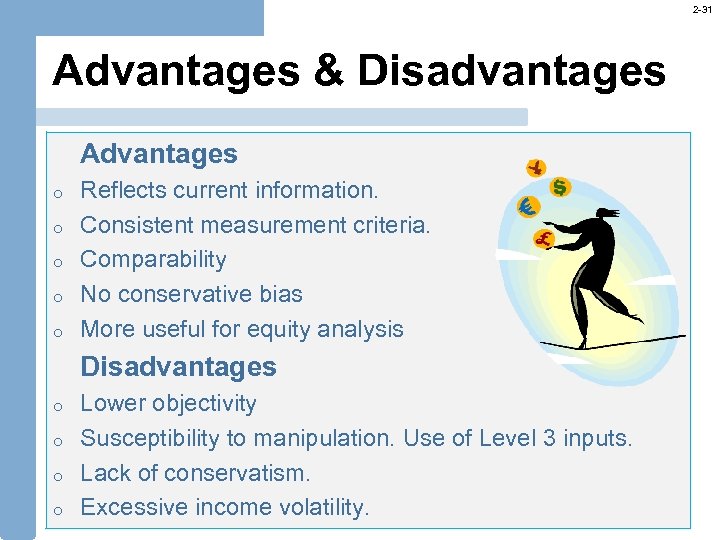 2-31

Advantages & Disadvantages

Advantages
o Reflects current information.
o Consistent measurement criteria.
o Comparability
o No conservative bias
o More useful for equity analysis

Disadvantages
o Lower objectivity
o Susceptibility to manipulation. Use of Level 3 inputs.
o Lack of conservatism.
o Excessive income volatility.

¥ $ € £